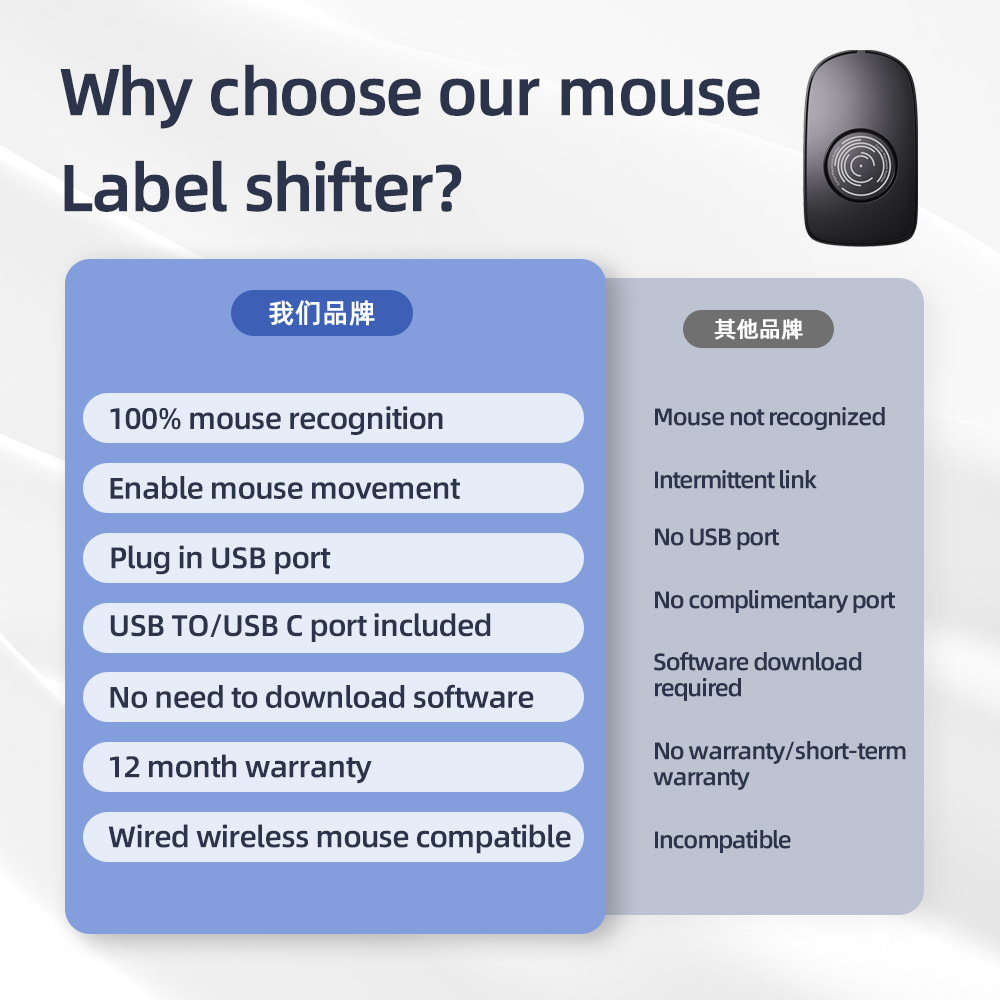 Why choose our mouse Label shifter?

我们品牌

100% mouse recognition

Enable mouse movement

Plug in USB port

USB TO/USB C port included

No need to download software

12 month warranty

Wired wireless mouse compatible

其他品牌

Mouse not recognized

Intermittent link

No USB port

No complimentary port

Software download required

No warranty/short-term warranty

Incompatible